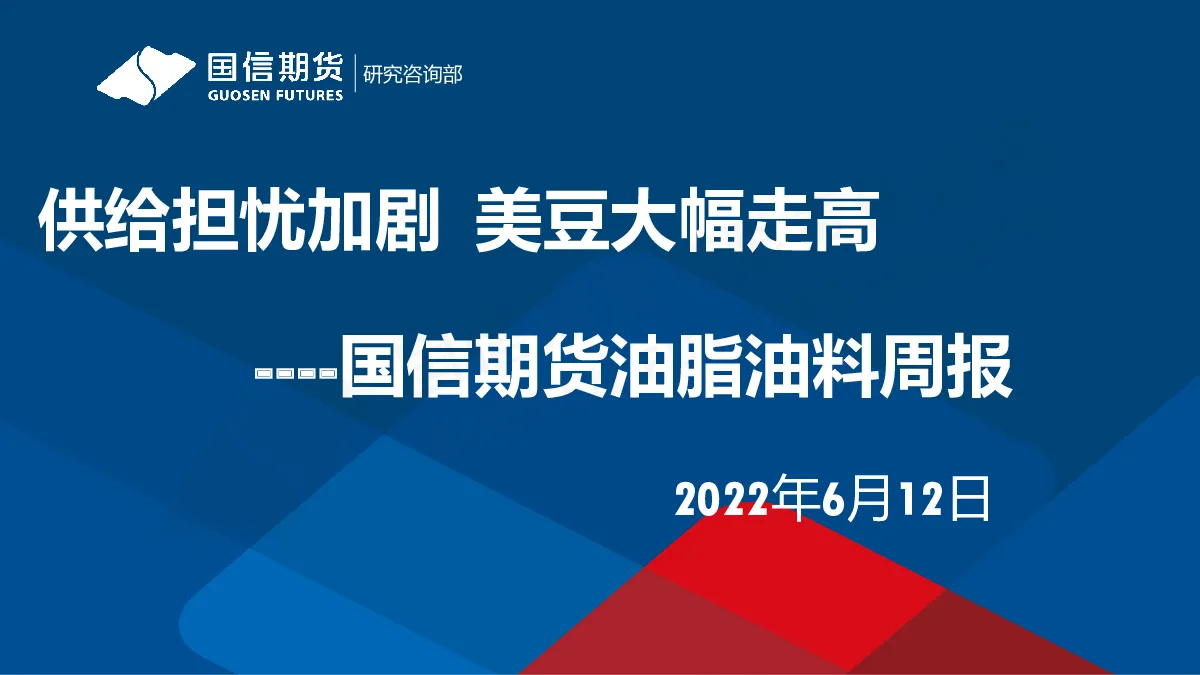 国信期货
GUOSEN FUTURES
研究咨询部

供给担忧加剧 美豆大幅走高

----国信期货油脂油料周报

2022年6月12日